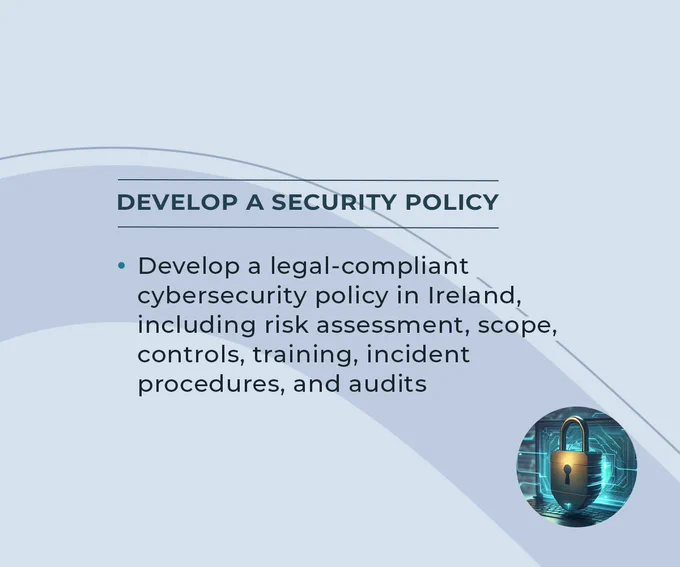 DEVELOP A SECURITY POLICY

• Develop a legal-compliant cybersecurity policy in Ireland, including risk assessment, scope, controls, training, incident procedures, and audits